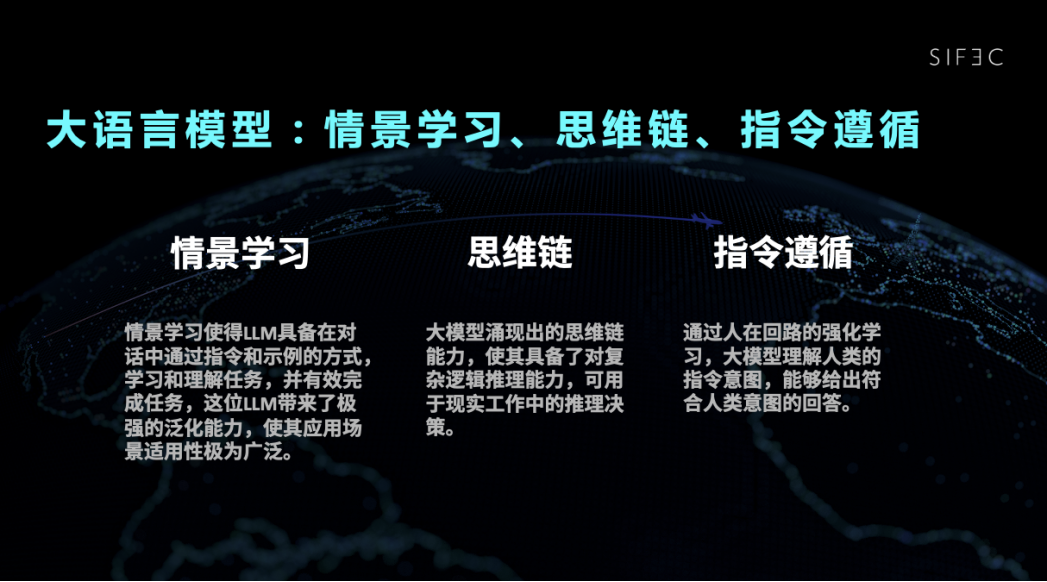 SIFEC

大语言模型：情景学习、思维链、指令遵循

情景学习

情景学习使得LLM具备在对话中通过指令和示例的方式，学习和理解任务，并有效完成任务，这位LLM带来了极强的泛化能力，使其应用场景适用性极为广泛。

思维链

大模型涌现出的思维链能力，使其具备了对复杂逻辑推理能力，可用于现实工作中的推理决策。

指令遵循

通过人在回路的强化学习，大模型理解人类的指令意图，能够给出符合人类意图的回答。